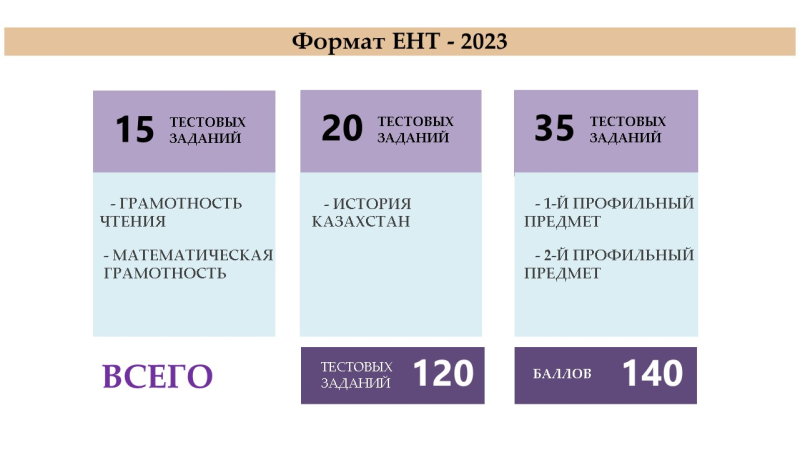 Формат ЕНТ - 2023

15 ТЕСТОВЫХ ЗАДАНИЙ

- ГРАМОТНОСТЬ ЧТЕНИЯ

- МАТЕМАТИЧЕСКАЯ ГРАМОТНОСТЬ

20 ТЕСТОВЫХ ЗАДАНИЙ

- ИСТОРИЯ КАЗАХСТАН

35 ТЕСТОВЫХ ЗАДАНИЙ

- 1-Й ПРОФИЛЬНЫЙ ПРЕДМЕТ

- 2-Й ПРОФИЛЬНЫЙ ПРЕДМЕТ

ВСЕГО

ТЕСТОВЫХ ЗАДАНИЙ 120

БАЛЛОВ 140